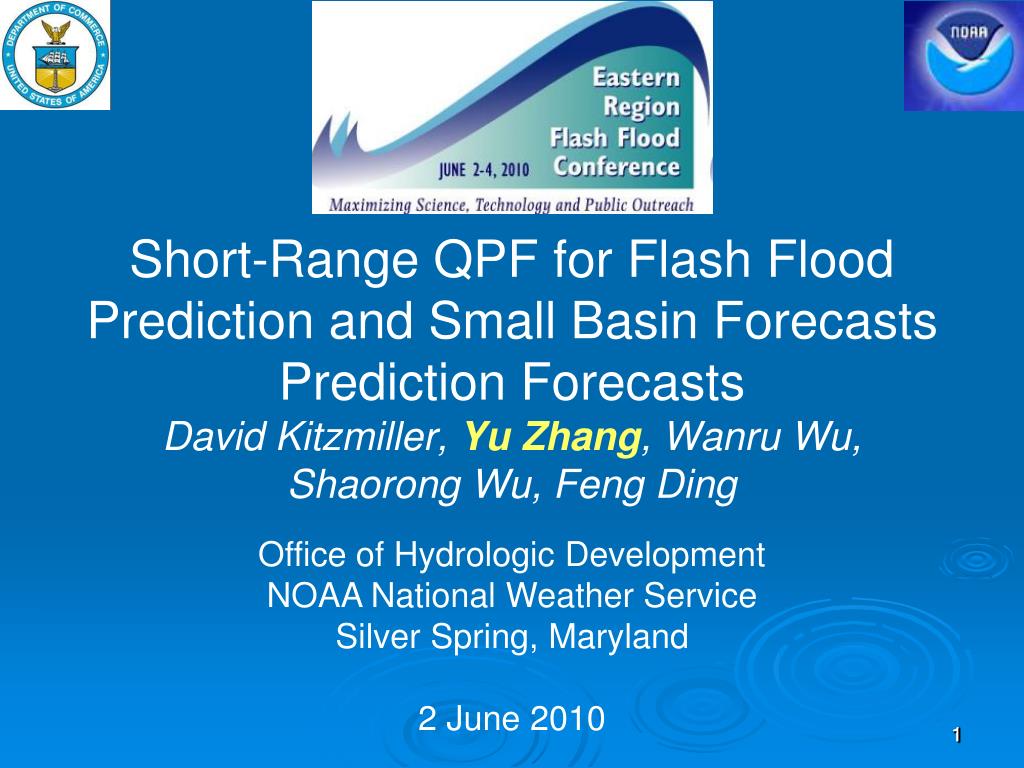 DEPARTMENT OF COMMERCE
UNITED STATES OF AMERICA

Eastern Region Flash Flood Conference

JUNE 2-4, 2010

Maximizing Science, Technology and Public Outreach

NOAA

Short-Range QPF for Flash Flood Prediction and Small Basin Forecasts Prediction Forecasts

David Kitzmiller, Yu Zhang, Wanru Wu, Shaorong Wu, Feng Ding

Office of Hydrologic Development
NOAA National Weather Service
Silver Spring, Maryland

2 June 2010

1